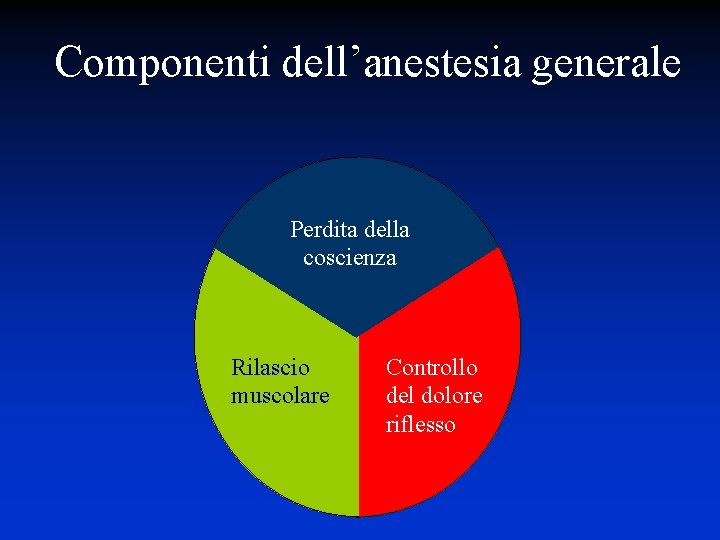 Componenti dell’anestesia generale

Perdita della coscienza

Rilascio muscolare

Controllo del dolore riflesso